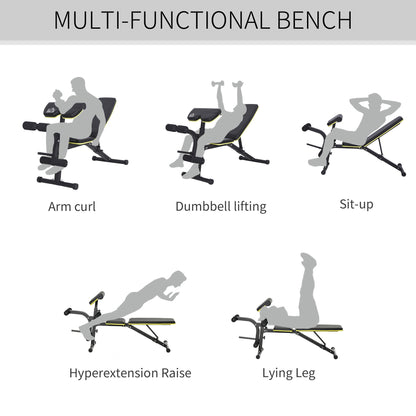 MULTI-FUNCTIONAL BENCH

Arm curl

Dumbbell lifting

Sit-up

Hyperextension Raise

Lying Leg